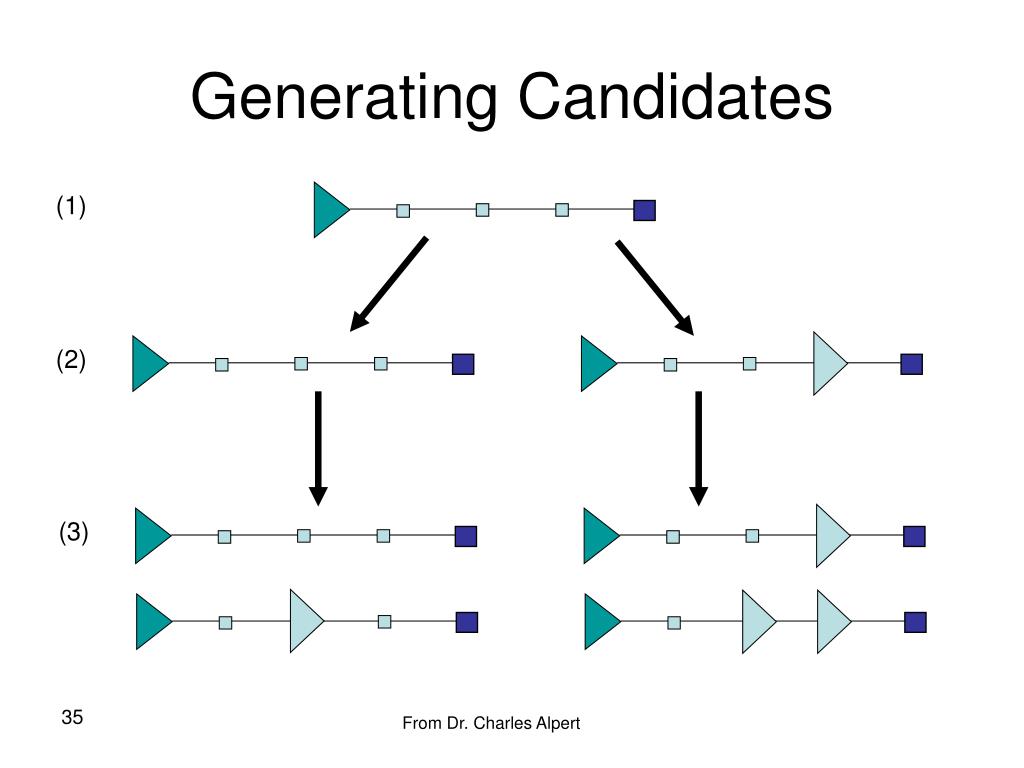 Generating Candidates

(1)

(2)

(3)

35

From Dr. Charles Alpert